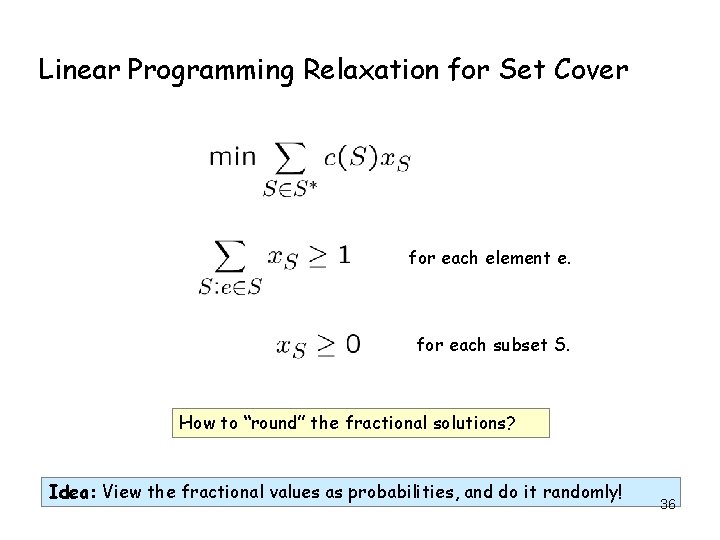 Linear Programming Relaxation for Set Cover

$\min \sum_{S \in S^*} c(S) x_S$

$\sum_{S: e \in S} x_S \geq 1$ for each element e.

$x_S \geq 0$ for each subset S.

How to "round" the fractional solutions?

Idea: View the fractional values as probabilities, and do it randomly!

36